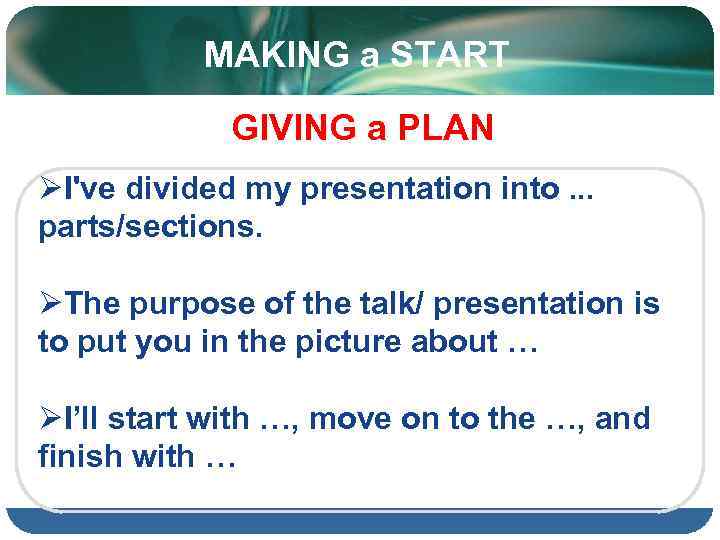 MAKING a START

GIVING a PLAN

➢I've divided my presentation into ... parts/sections.

➢The purpose of the talk/ presentation is to put you in the picture about …

➢I'll start with …, move on to the …, and finish with …